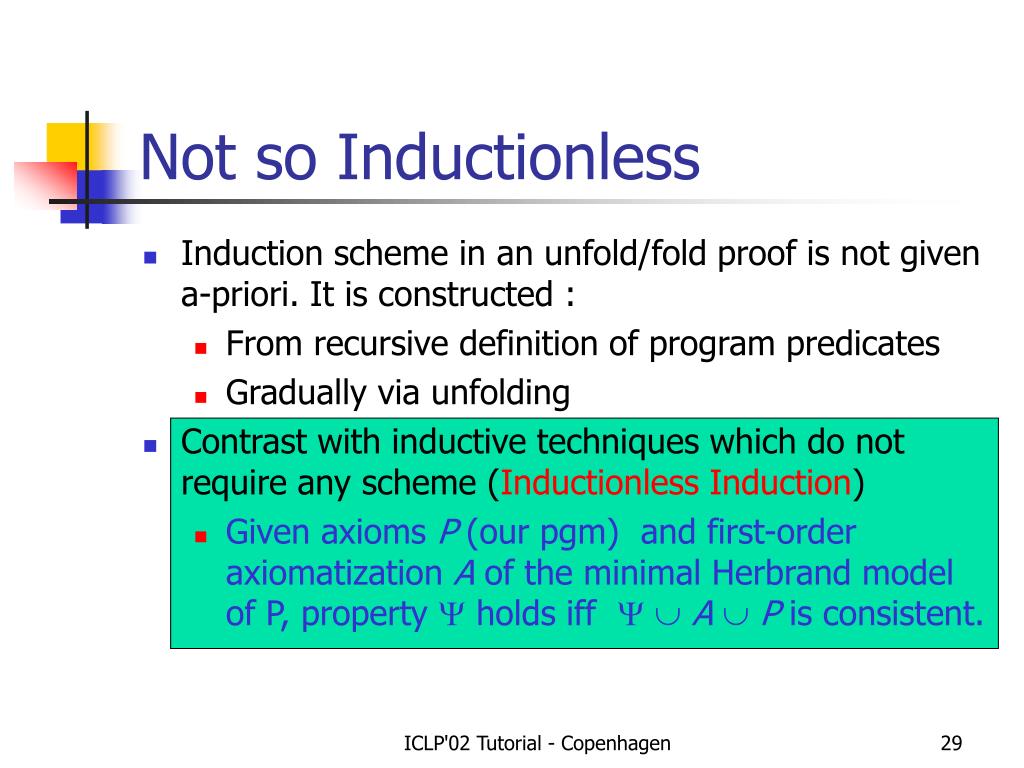 Not so Inductionless

Induction scheme in an unfold/fold proof is not given a-priori. It is constructed :

From recursive definition of program predicates

Gradually via unfolding

Contrast with inductive techniques which do not require any scheme (Inductionless Induction)

Given axioms $P$ (our pgm) and first-order axiomatization $A$ of the minimal Herbrand model of P, property $\Psi$ holds iff $\Psi \cup A \cup P$ is consistent.

ICLP'02 Tutorial - Copenhagen

29